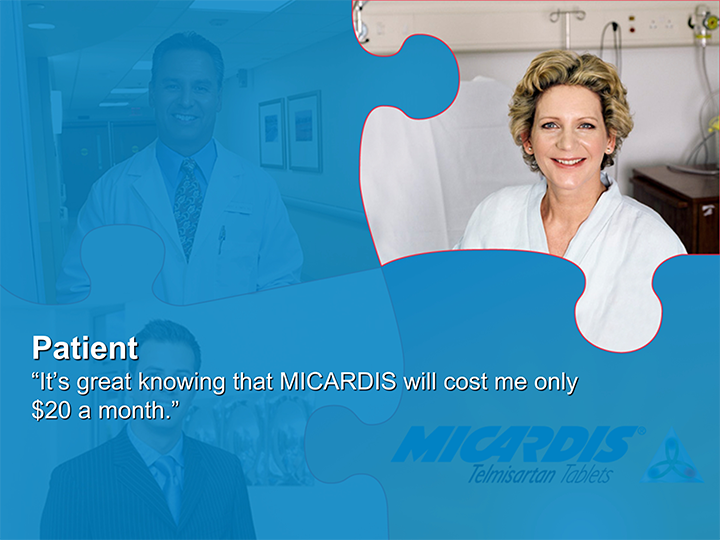 Patient
“It’s great knowing that MICARDIS will cost me only $20 a month.”

MICARDIS®
Telmisartan Tablets